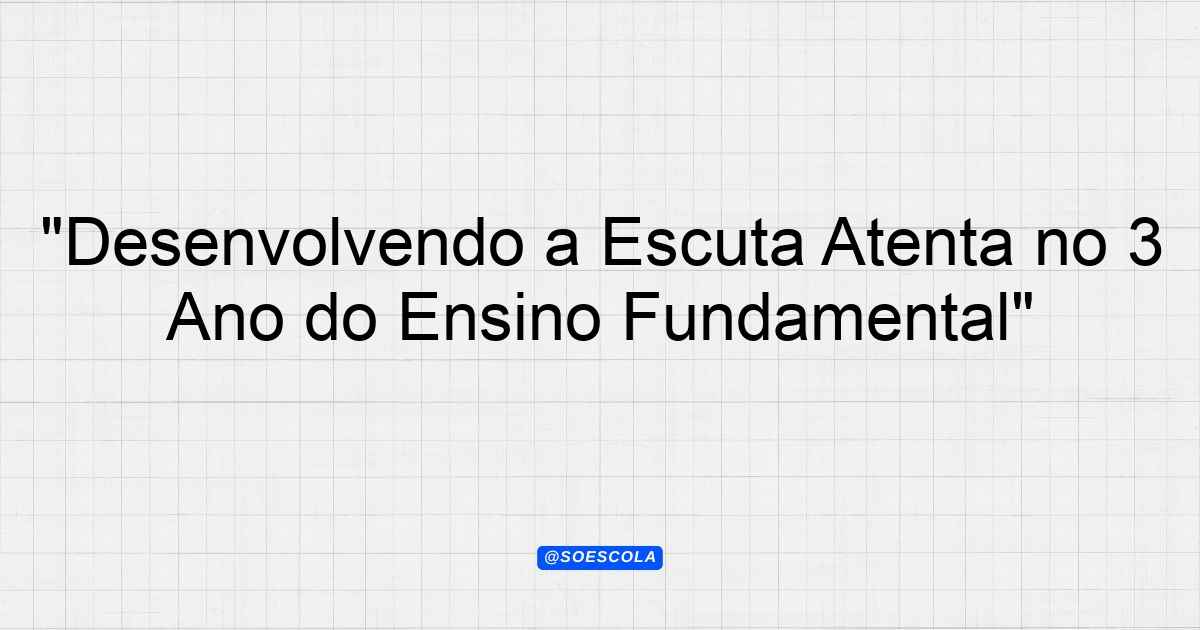 "Desenvolvendo a Escuta Atenta no 3 Ano do Ensino Fundamental"

@SOESCOLA